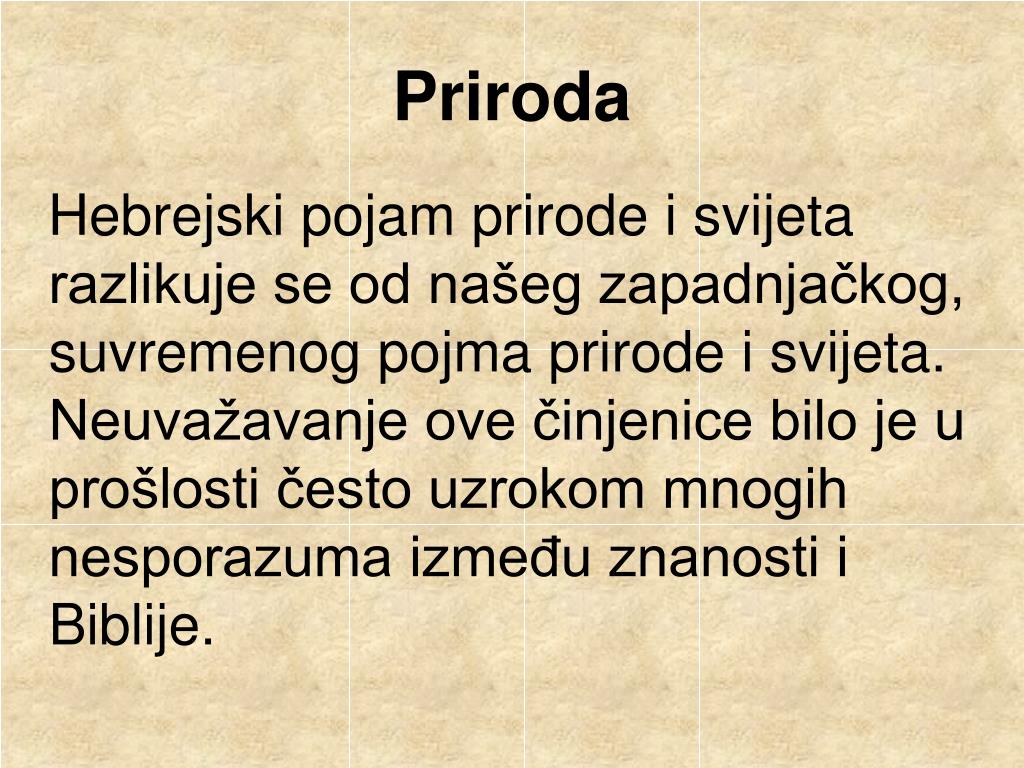 Priroda

Hebrejski pojam prirode i svijeta razlikuje se od našeg zapadnjačkog, suvremenog pojma prirode i svijeta. Neuvažavanje ove činjenice bilo je u prošlosti često uzrokom mnogih nesporazuma između znanosti i Biblije.